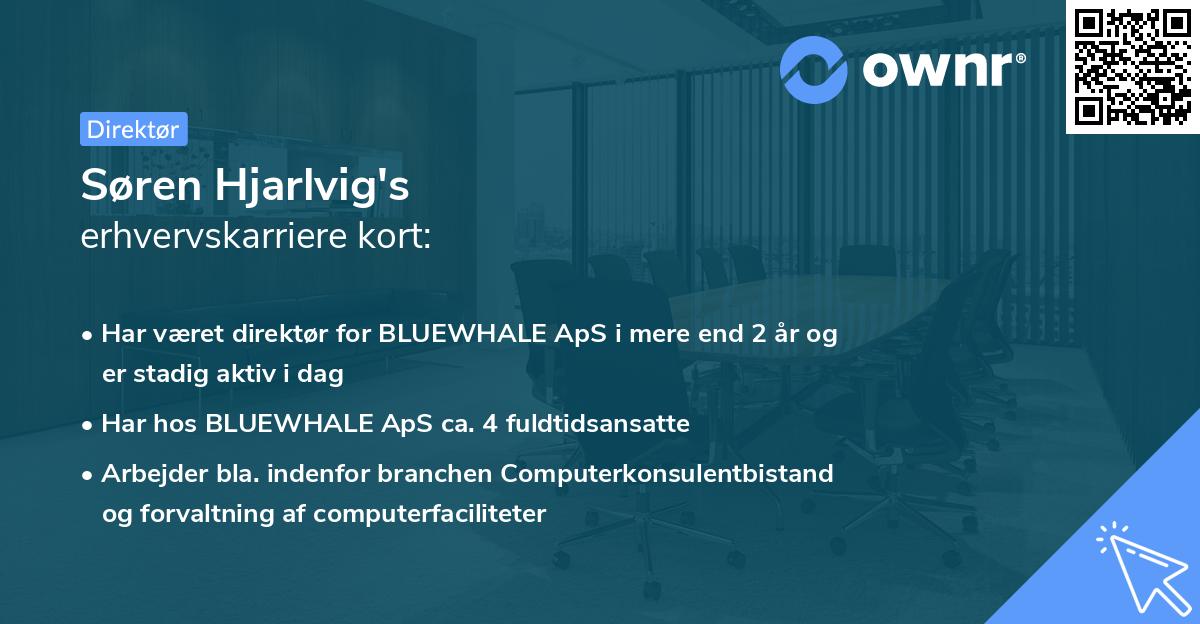 ownr®

Direktør

Søren Hjarlvig's
erhvervskarriere kort:

• Har været direktør for BLUEWHALE ApS i mere end 2 år og er stadig aktiv i dag
• Har hos BLUEWHALE ApS ca. 4 fuldtidsansatte
• Arbejder bla. indenfor branchen Computerkonsulentbistand og forvaltning af computerfaciliteter